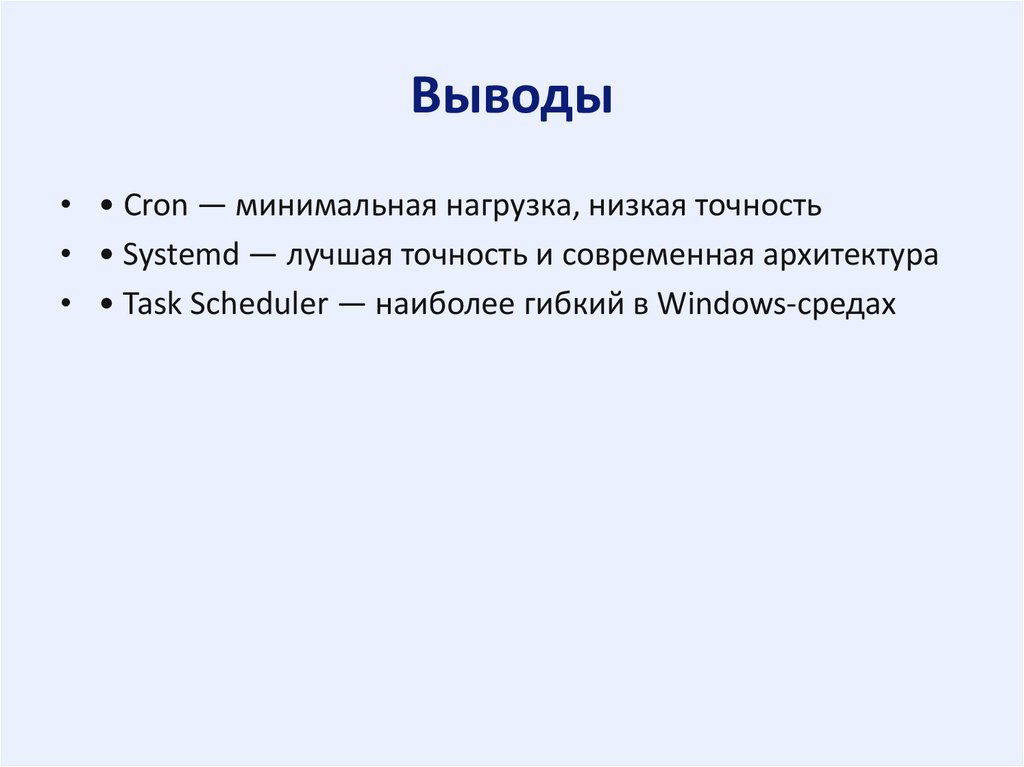 Выводы

• • Cron — минимальная нагрузка, низкая точность
• • Systemd — лучшая точность и современная архитектура
• • Task Scheduler — наиболее гибкий в Windows-средах